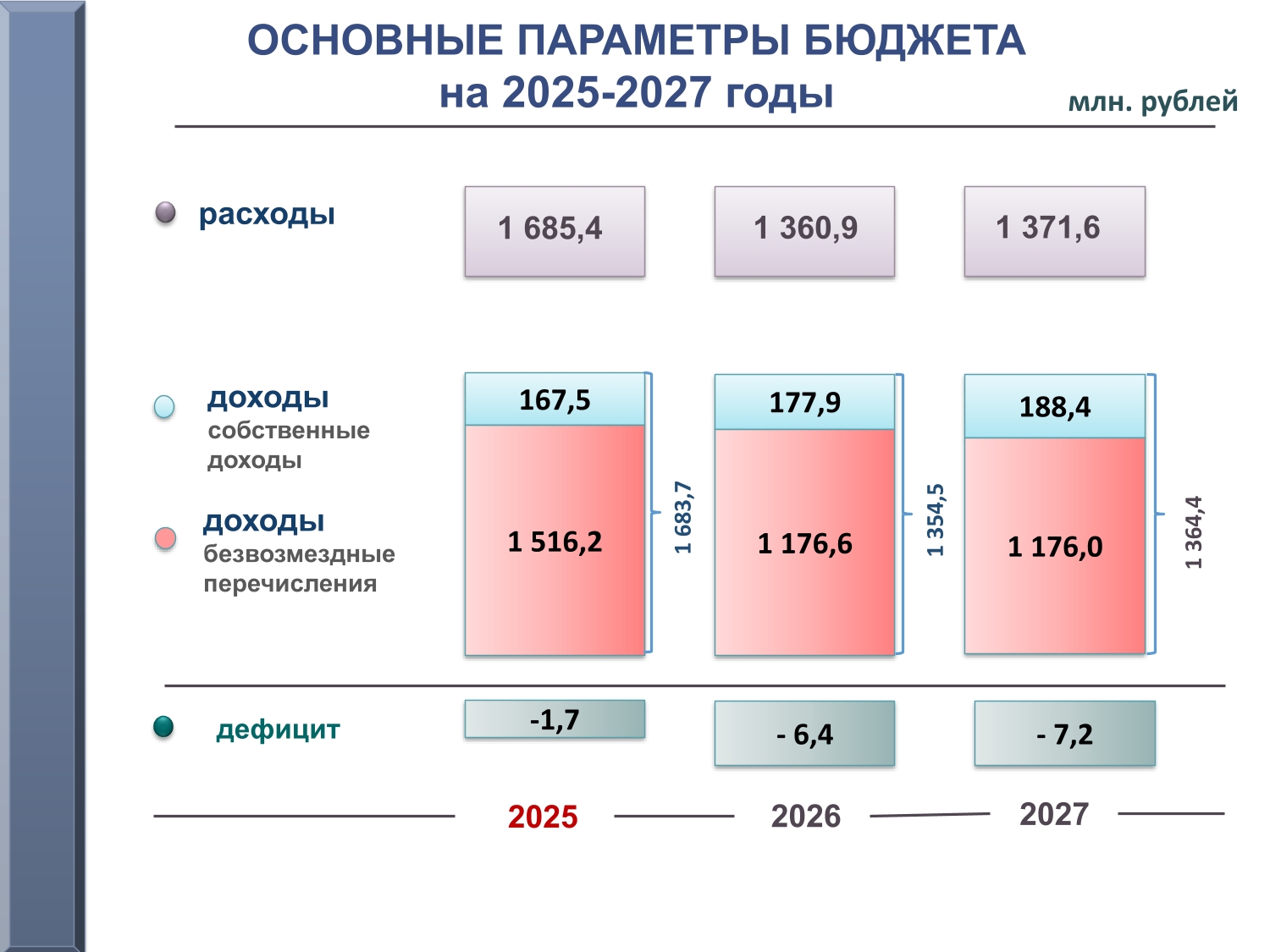 ОСНОВНЫЕ ПАРАМЕТРЫ БЮДЖЕТА на 2025-2027 годы

млн. рублей

расходы

1 685,4

1 360,9

1 371,6

доходы собственные доходы

доходы безвозмездные перечисления

167,5

1 516,2

1 683,7

177,9

1 176,6

1 354,5

188,4

1 176,0

1 364,4

дефицит

-1,7

- 6,4

- 7,2

2025

2026

2027